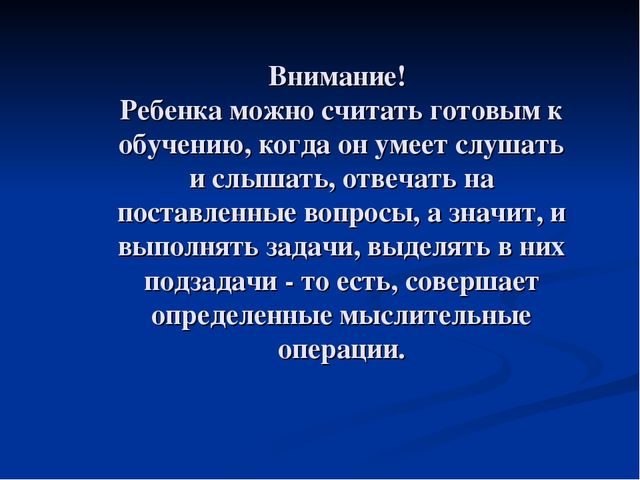 Внимание!
Ребенка можно считать готовым к обучению, когда он умеет слушать и слышать, отвечать на поставленные вопросы, а значит, и выполнять задачи, выделять в них подзадачи - то есть, совершает определенные мыслительные операции.